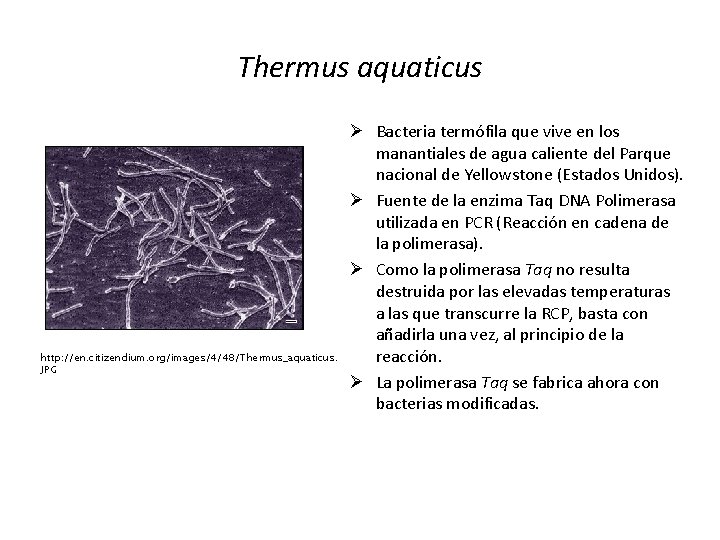 Thermus aquaticus

http://en.citizendium.org/images/4/48/Thermus_aquaticus.JPG

➢ Bacteria termófila que vive en los manantiales de agua caliente del Parque nacional de Yellowstone (Estados Unidos).

➢ Fuente de la enzima Taq DNA Polimerasa utilizada en PCR (Reacción en cadena de la polimerasa).

➢ Como la polimerasa Taq no resulta destruida por las elevadas temperaturas a las que transcurre la RCP, basta con añadirla una vez, al principio de la reacción.

➢ La polimerasa Taq se fabrica ahora con bacterias modificadas.